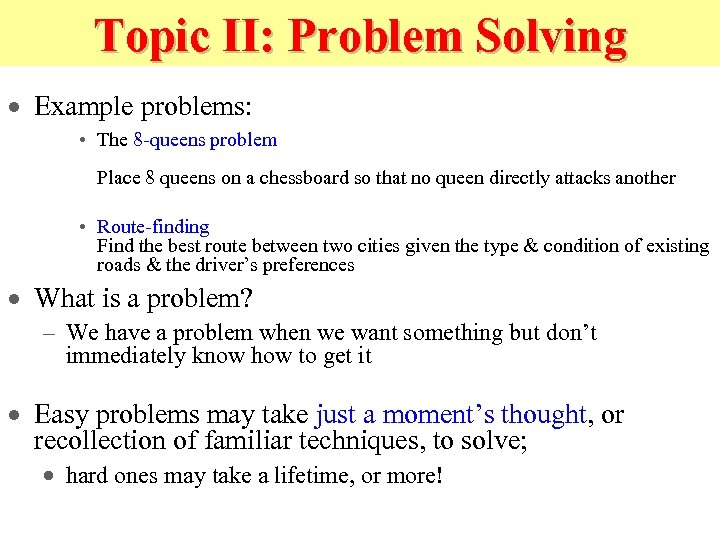 Topic II: Problem Solving

• Example problems:

• The 8-queens problem

Place 8 queens on a chessboard so that no queen directly attacks another

• Route-finding
Find the best route between two cities given the type & condition of existing roads & the driver's preferences

• What is a problem?

– We have a problem when we want something but don't immediately know how to get it

• Easy problems may take just a moment's thought, or recollection of familiar techniques, to solve;

• hard ones may take a lifetime, or more!